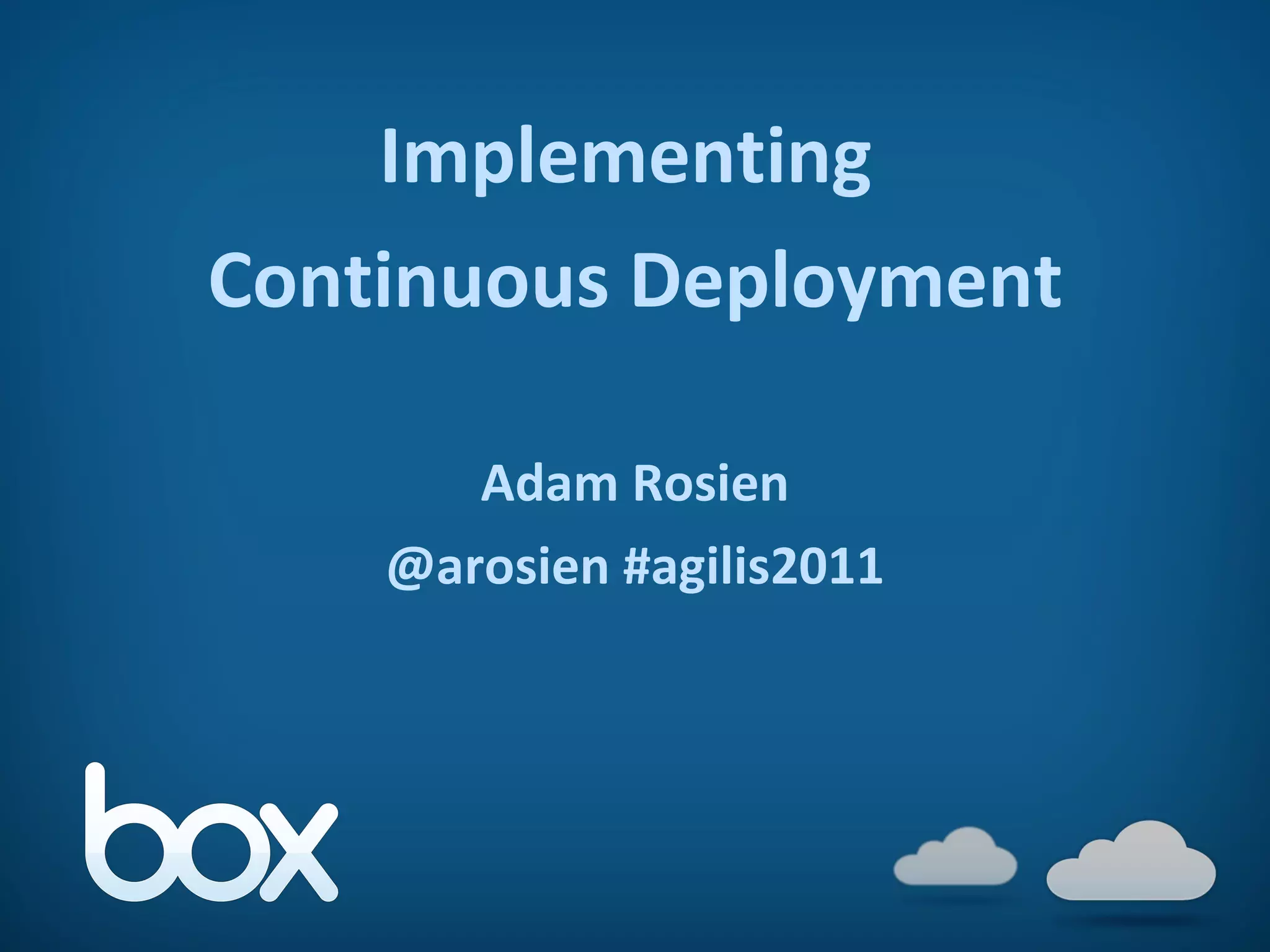 Implementing
Continuous Deployment

Adam Rosien
@arosien #agilis2011

box